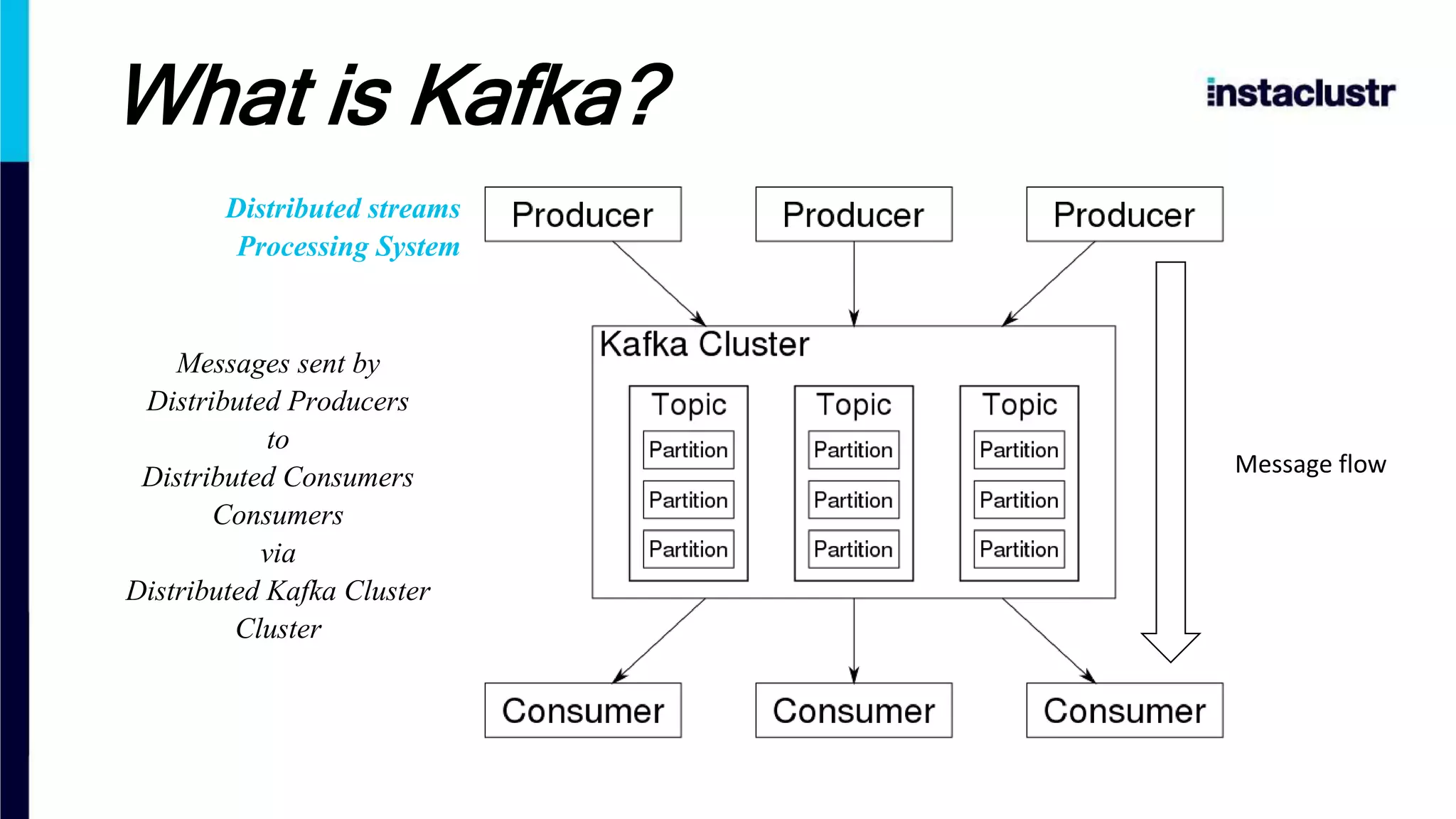 What is Kafka?

instaclustr

Distributed streams Processing System

Messages sent by Distributed Producers to Distributed Consumers Consumers via Distributed Kafka Cluster Cluster

Producer

Producer

Producer

Kafka Cluster

Topic

Partition

Partition

Partition

Topic

Partition

Partition

Partition

Topic

Partition

Partition

Partition

Message flow

Consumer

Consumer

Consumer